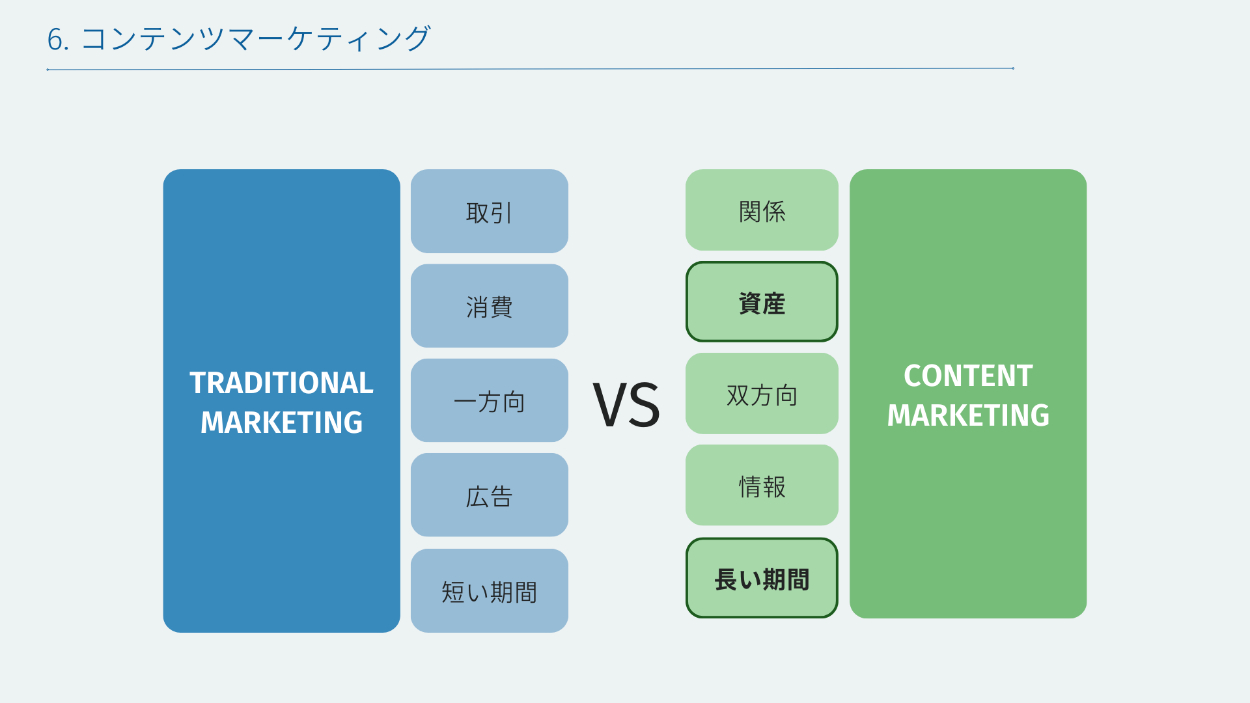 6. コンテンツマーケティング

TRADITIONAL MARKETING

取引

消費

一方向

広告

短い期間

VS

関係

資産

双方向

情報

長い期間

CONTENT MARKETING